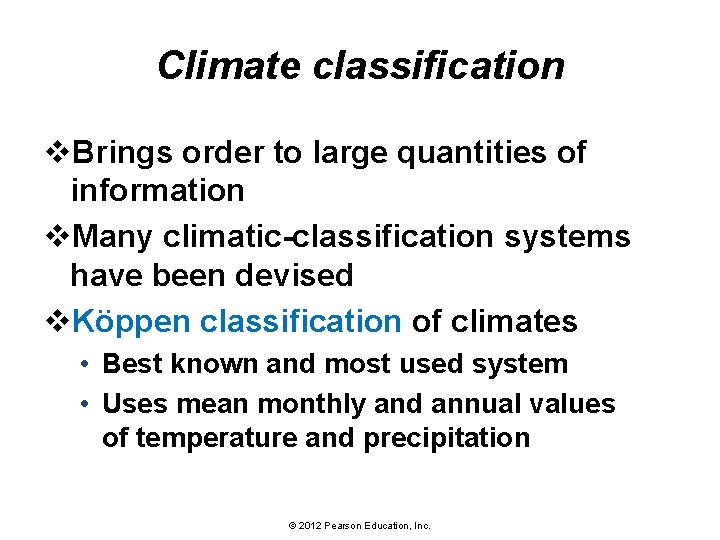 Climate classification

❖Brings order to large quantities of information

❖Many climatic-classification systems have been devised

❖Köppen classification of climates

• Best known and most used system

• Uses mean monthly and annual values of temperature and precipitation

© 2012 Pearson Education, Inc.